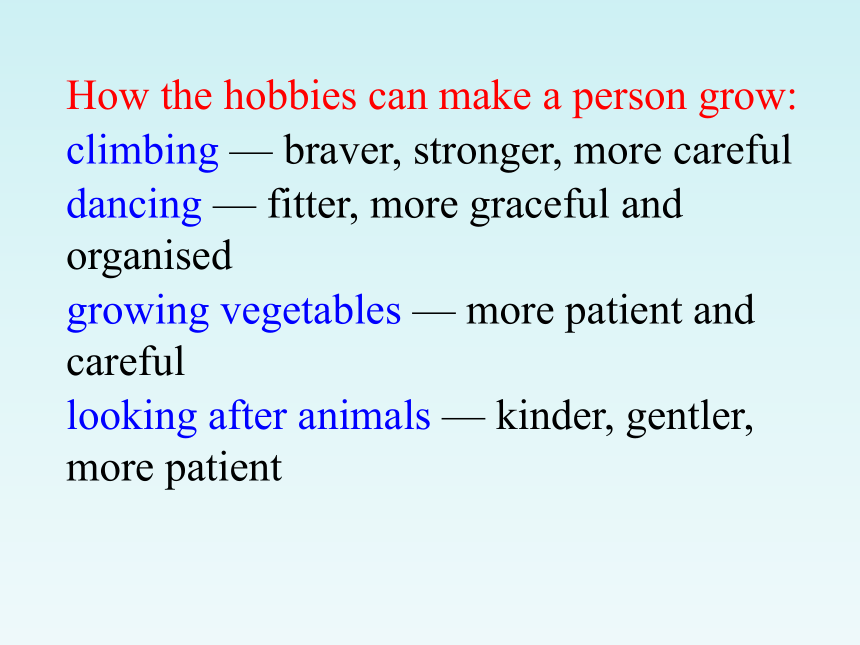 How the hobbies can make a person grow:
climbing — braver, stronger, more careful
dancing — fitter, more graceful and organised
growing vegetables — more patient and careful
looking after animals — kinder, gentler, more patient